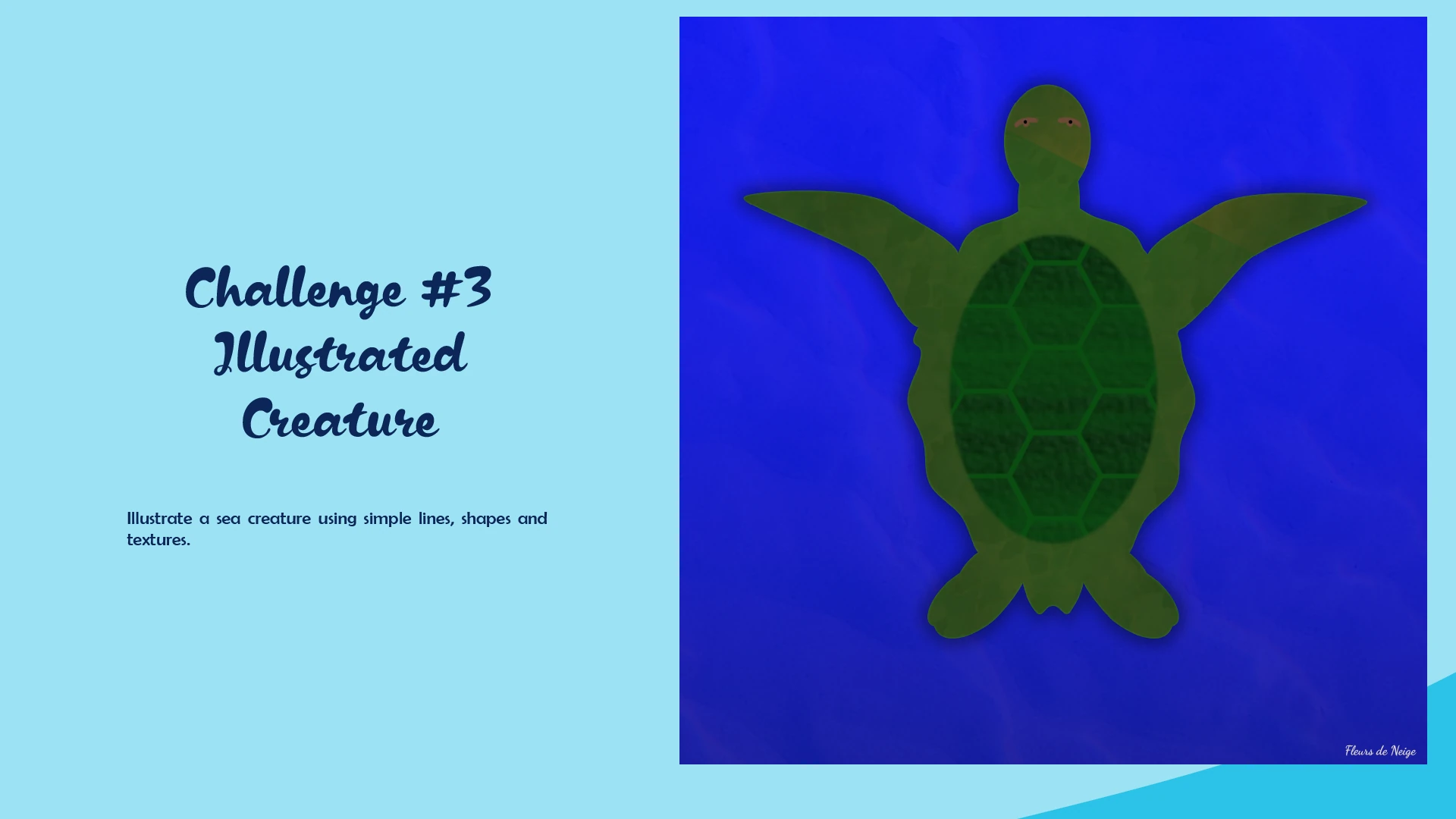 Challenge #3
Illustrated Creature

Illustrate a sea creature using simple lines, shapes and textures.

Fleurs de Neige